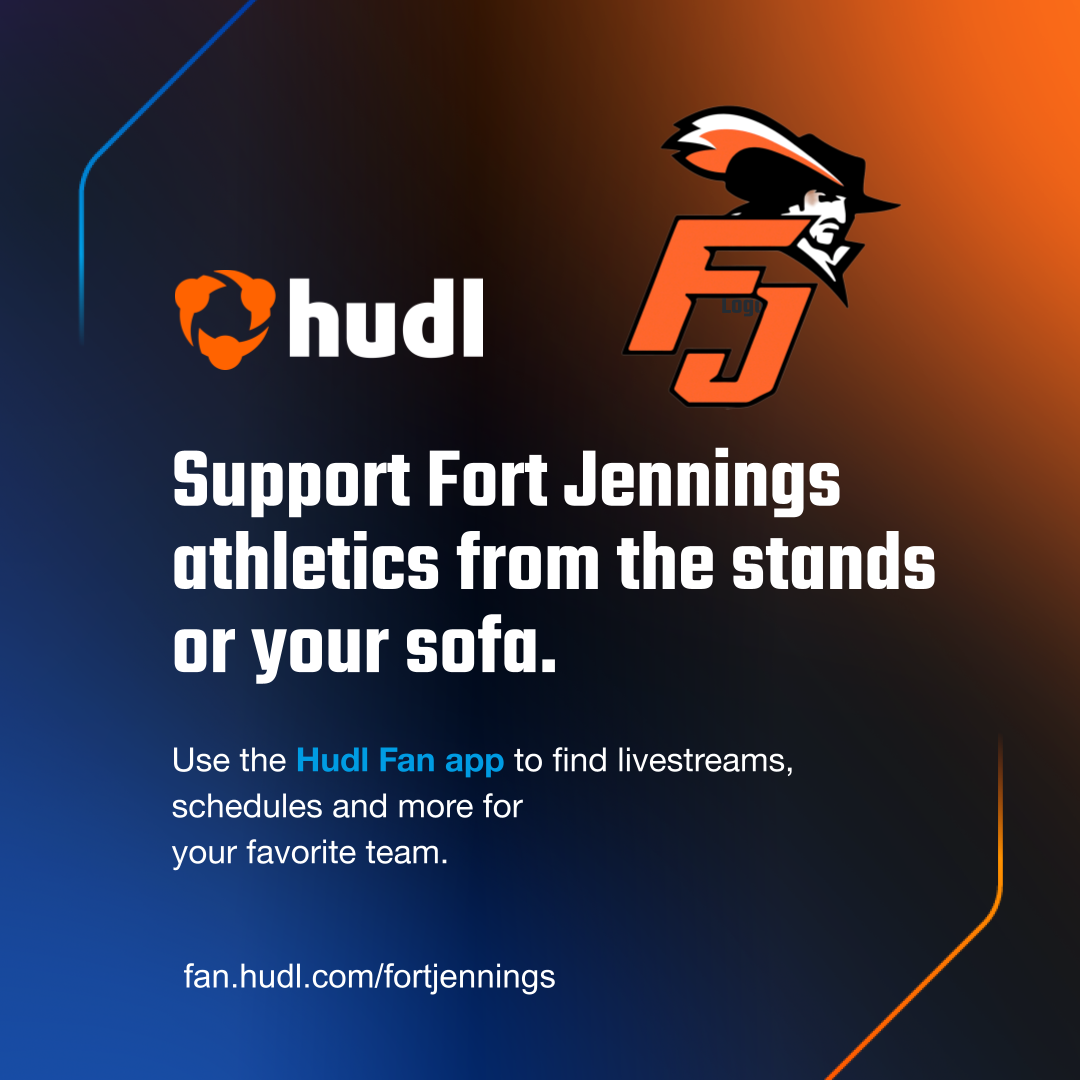 hudl

FJ

Logo

Support Fort Jennings athletics from the stands or your sofa.

Use the Hudl Fan app to find livestreams, schedules and more for your favorite team.

fan.hudl.com/fortjennings